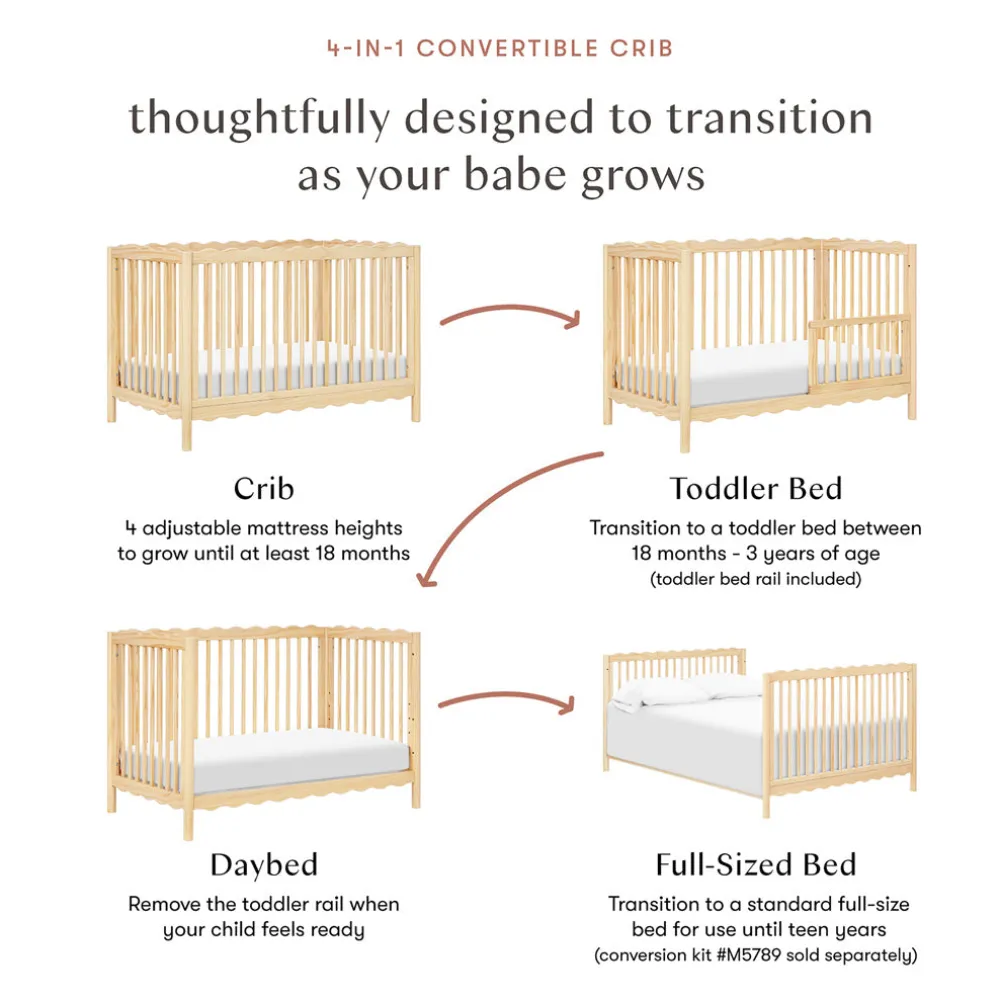 4-IN-1 CONVERTIBLE CRIB

thoughtfully designed to transition as your babe grows

Crib

4 adjustable mattress heights to grow until at least 18 months

Toddler Bed

Transition to a toddler bed between 18 months - 3 years of age (toddler bed rail included)

Daybed

Remove the toddler rail when your child feels ready

Full-Sized Bed

Transition to a standard full-size bed for use until teen years (conversion kit #M5789 sold separately)